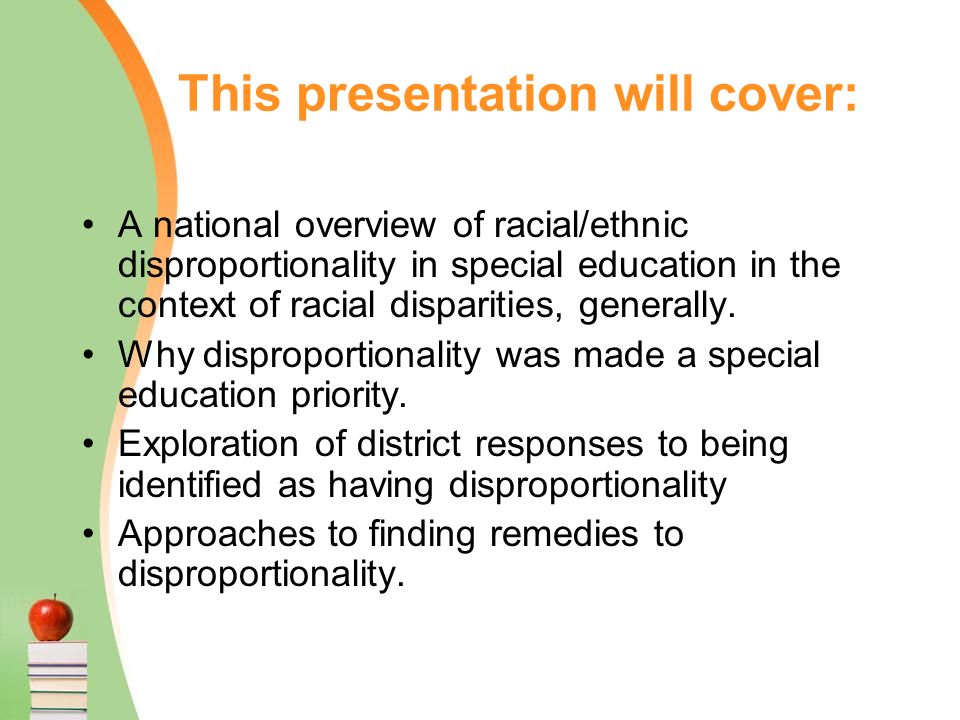 This presentation will cover:

• A national overview of racial/ethnic disproportionality in special education in the context of racial disparities, generally.
• Why disproportionality was made a special education priority.
• Exploration of district responses to being identified as having disproportionality
• Approaches to finding remedies to disproportionality.